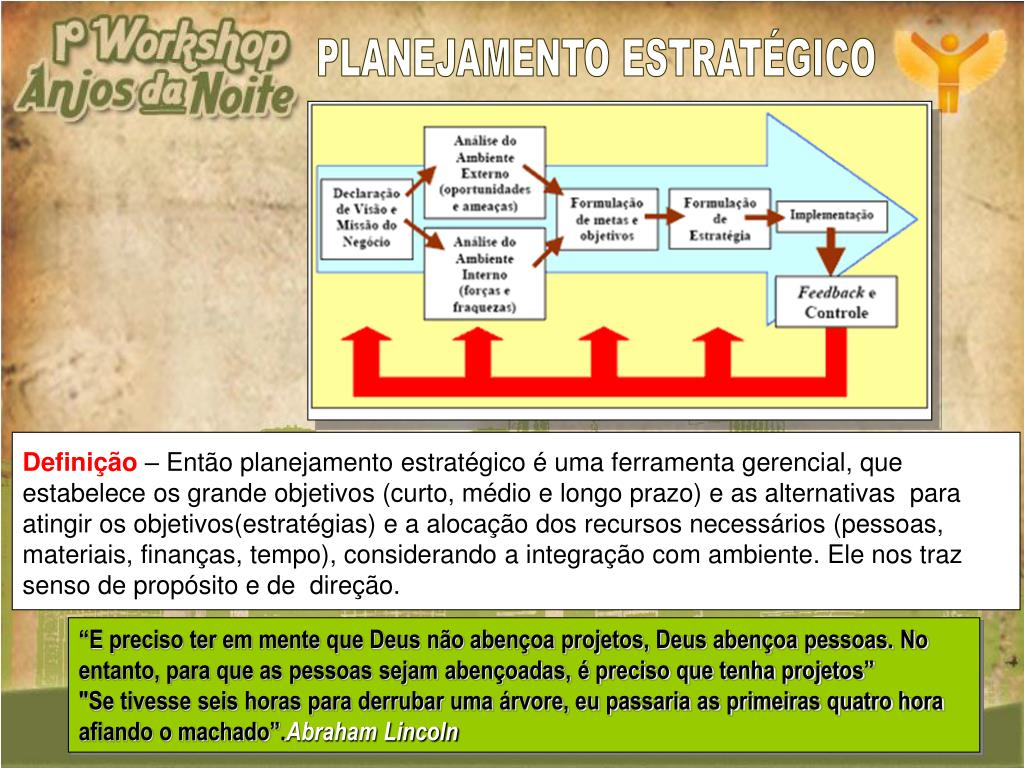 1º Workshop Anjos da Noite

PLANEJAMENTO ESTRATÉGICO

Declaração de Visão e Missão do Negócio

Análise do Ambiente Externo (oportunidades e ameaças)

Análise do Ambiente Interno (forças e fraquezas)

Formulação de metas e objetivos

Formulação de Estratégia

Implementação

Feedback e Controle

Definição – Então planejamento estratégico é uma ferramenta gerencial, que estabelece os grande objetivos (curto, médio e longo prazo) e as alternativas para atingir os objetivos(estratégias) e a alocação dos recursos necessários (pessoas, materiais, finanças, tempo), considerando a integração com ambiente. Ele nos traz senso de propósito e de direção.

“E preciso ter em mente que Deus não abençoa projetos, Deus abençoa pessoas. No entanto, para que as pessoas sejam abençoadas, é preciso que tenha projetos”
"Se tivesse seis horas para derrubar uma árvore, eu passaria as primeiras quatro hora afiando o machado”.Abraham Lincoln